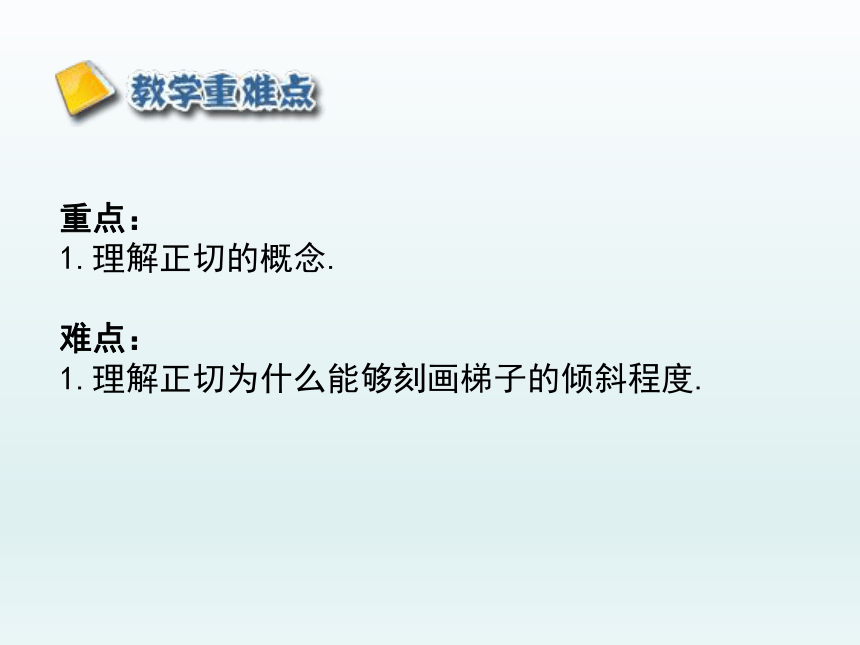 教学重难点

重点：
1. 理解正切的概念.

难点：
1. 理解正切为什么能够刻画梯子的倾斜程度.